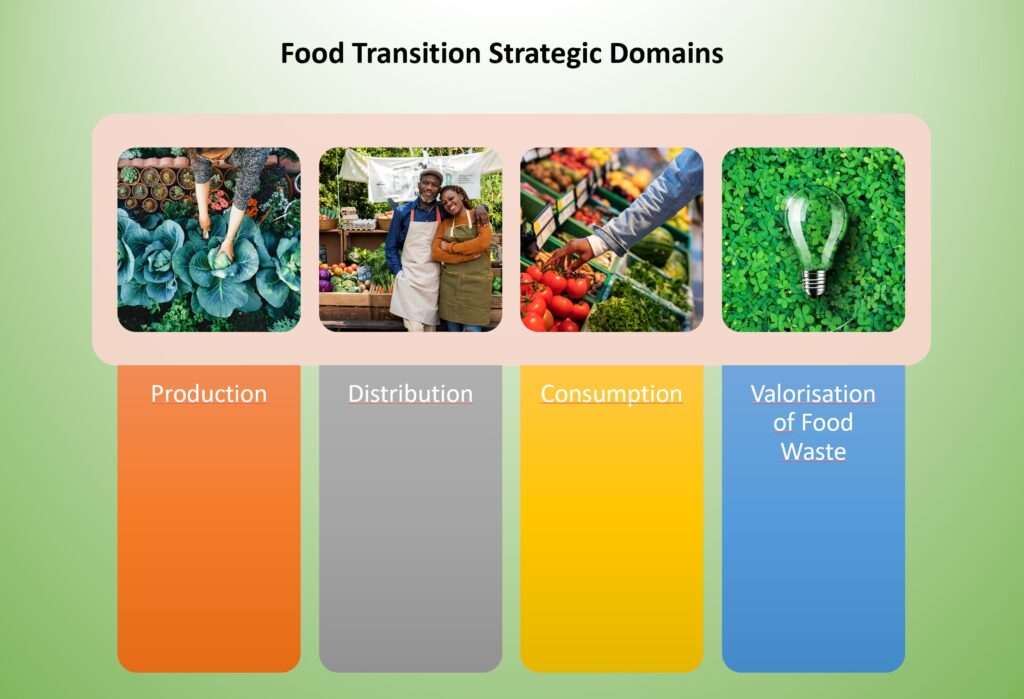 Food Transition Strategic Domains

Production

Distribution

Consumption

Valorisation of Food Waste